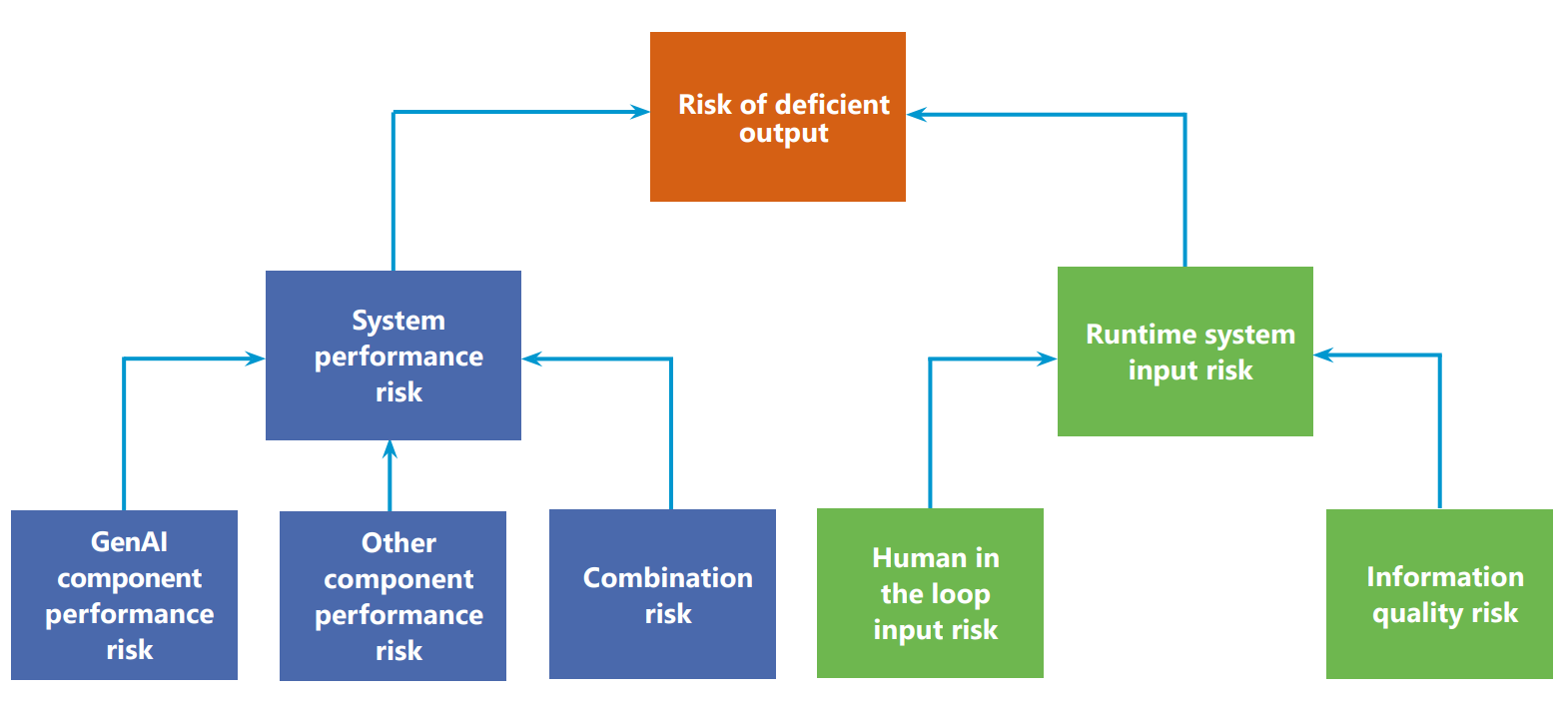 Risk of deficient output

System performance risk

Runtime system input risk

GenAI component performance risk

Other component performance risk

Combination risk

Human in the loop input risk

Information quality risk